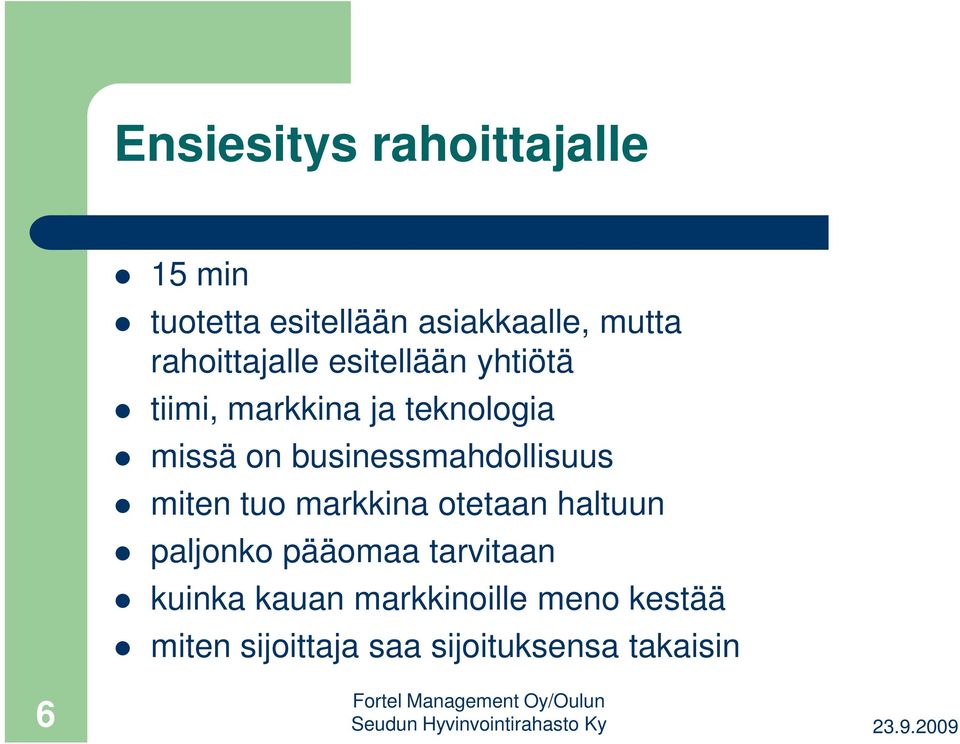 Ensiesitys rahoittajalle

- 15 min
- tuotetta esitellään asiakkaalle, mutta rahoittajalle esitellään yhtiötä
- tiimi, markkina ja teknologia
- missä on businessmahdollisuus
- miten tuo markkina otetaan haltuun
- paljonko pääomaa tarvitaan
- kuinka kauan markkinoille meno kestää
- miten sijoittaja saa sijoituksensa takaisin

6

Fortel Management Oy/Oulun Seudun Hyvinvointirahasto Ky

23.9.2009